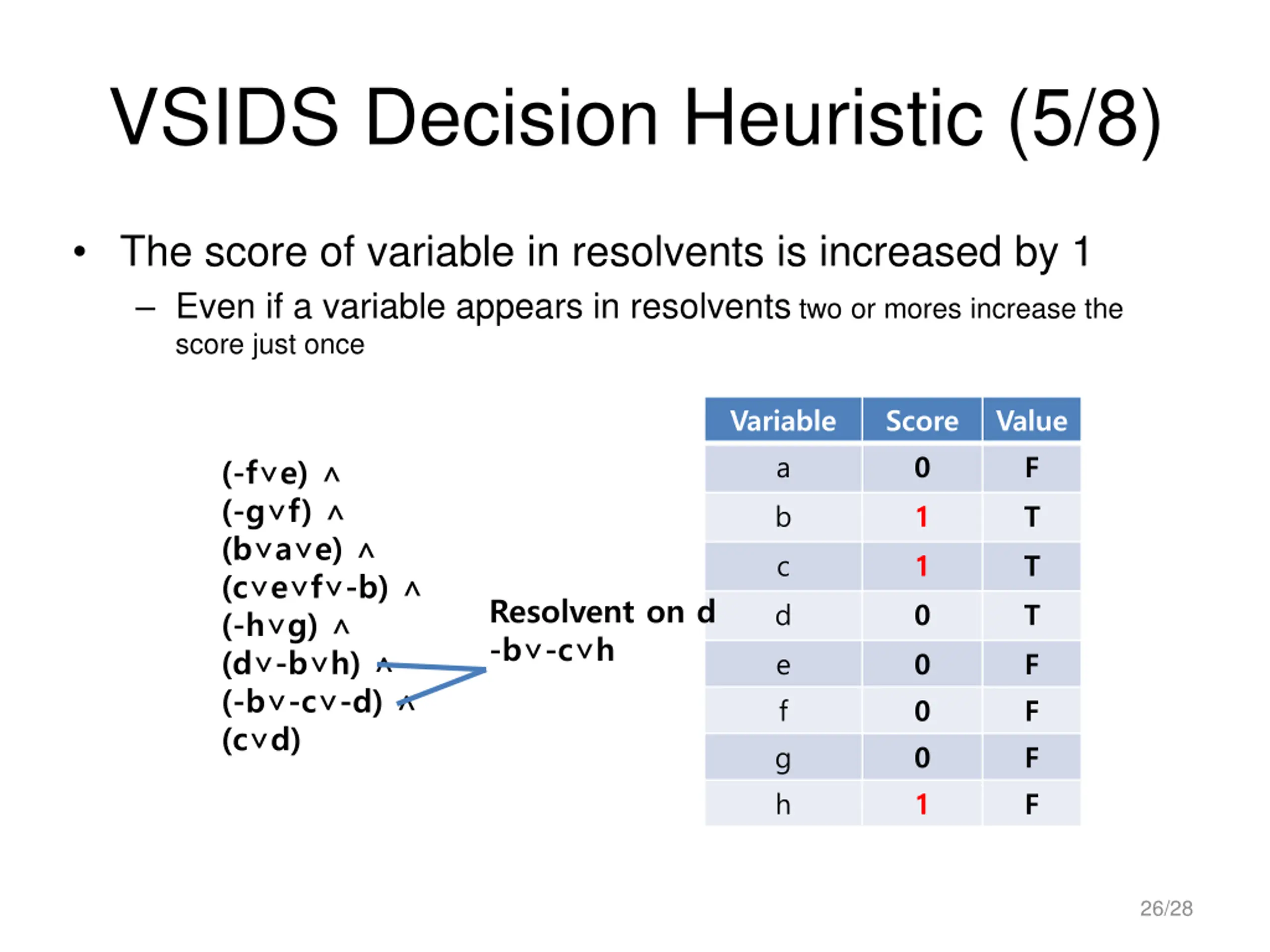 VSIDS Decision Heuristic (5/8)

• The score of variable in resolvents is increased by 1

– Even if a variable appears in resolvents two or mores increase the score just once

(-f∨e) ∧
(-g∨f) ∧
(b∨a∨e) ∧
(c∨e∨f∨-b) ∧
(-h∨g) ∧
(d∨-b∨h) ∧
(-b∨-c∨-d) ∧
(c∨d)

Resolvent on d
-b∨-c∨h

| Variable | Score | Value |
|---|---|---|
| a | 0 | F |
| b | 1 | T |
| c | 1 | T |
| d | 0 | T |
| e | 0 | F |
| f | 0 | F |
| g | 0 | F |
| h | 1 | F |

26/28